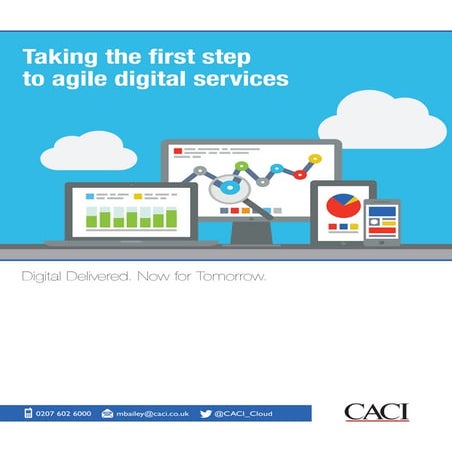 Taking the first step to agile digital services

Digital Delivered. Now for Tomorrow.

0207 602 6000 mbailey@caci.co.uk @CACI_Cloud

CACI